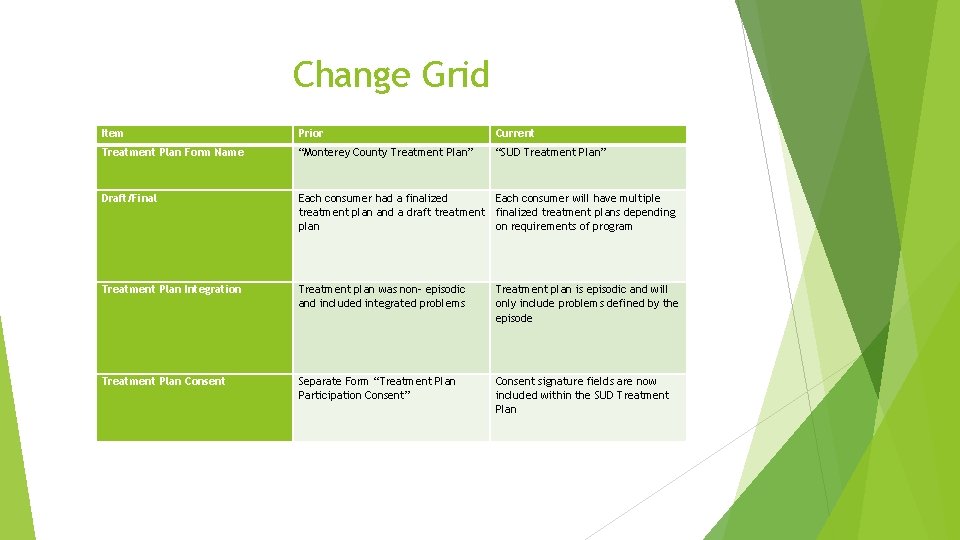 Change Grid

| Item | Prior | Current |
|---|---|---|
| Treatment Plan Form Name | “Monterey County Treatment Plan” | “SUD Treatment Plan” |
| Draft/Final | Each consumer had a finalized treatment plan and a draft treatment plan | Each consumer will have multiple finalized treatment plans depending on requirements of program |
| Treatment Plan Integration | Treatment plan was non- episodic and included integrated problems | Treatment plan is episodic and will only include problems defined by the episode |
| Treatment Plan Consent | Separate Form “Treatment Plan Participation Consent” | Consent signature fields are now included within the SUD Treatment Plan |